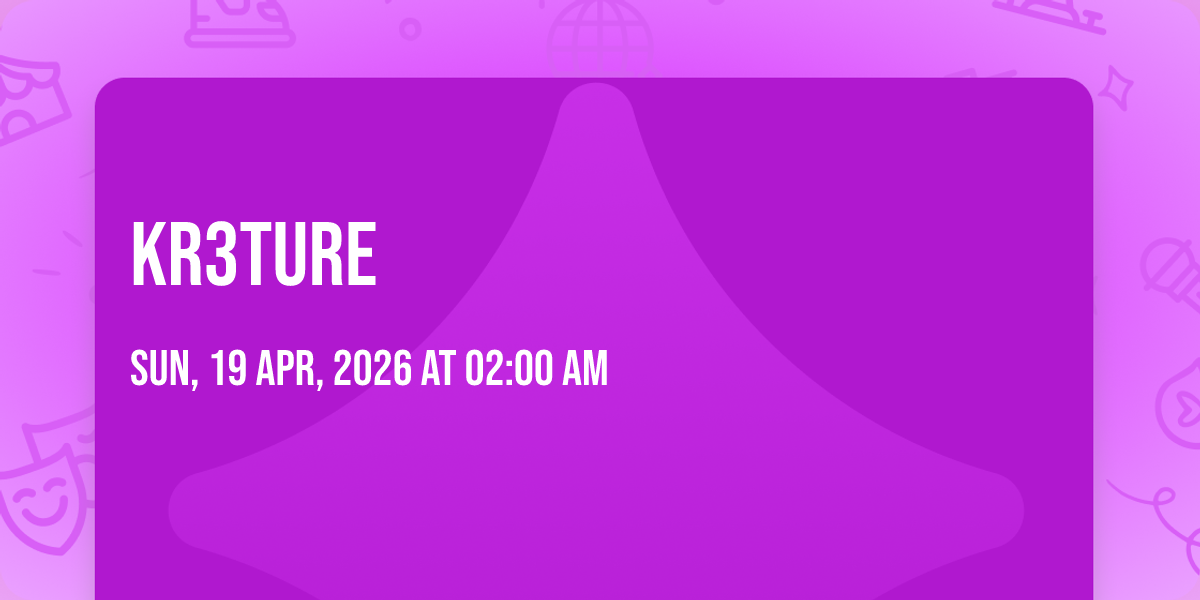 KR3TURE

SUN, 19 APR, 2026 AT 02:00 AM